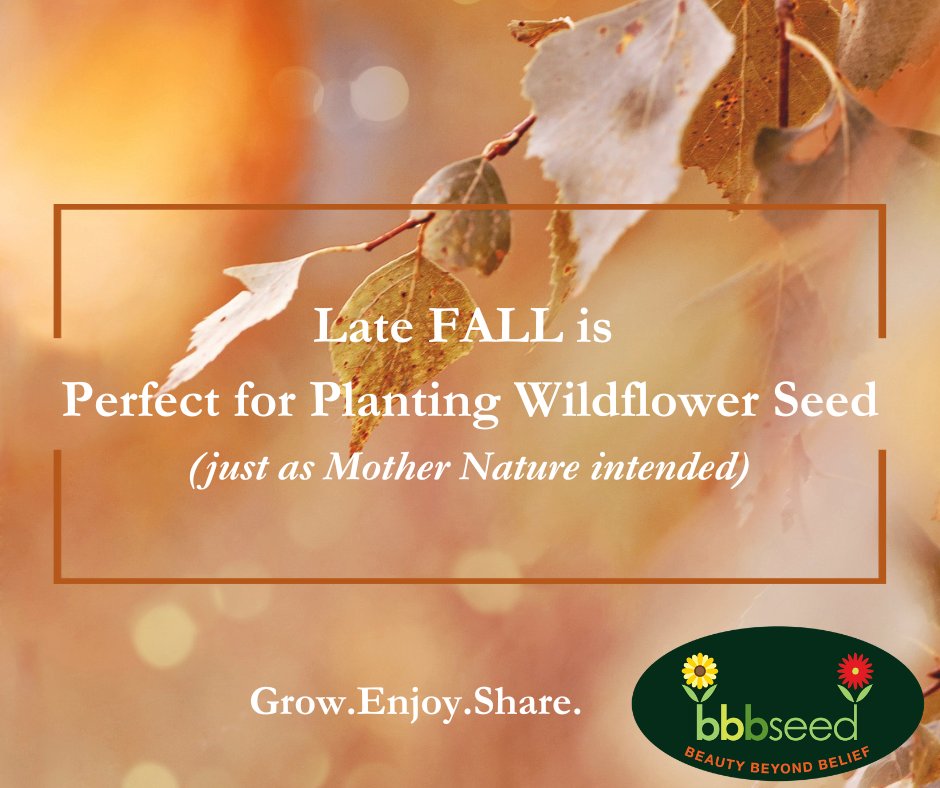 Late FALL is
Perfect for Planting Wildflower Seed
(just as Mother Nature intended)

Grow.Enjoy.Share.

bbbseed
BEAUTY BEYOND BELIEF